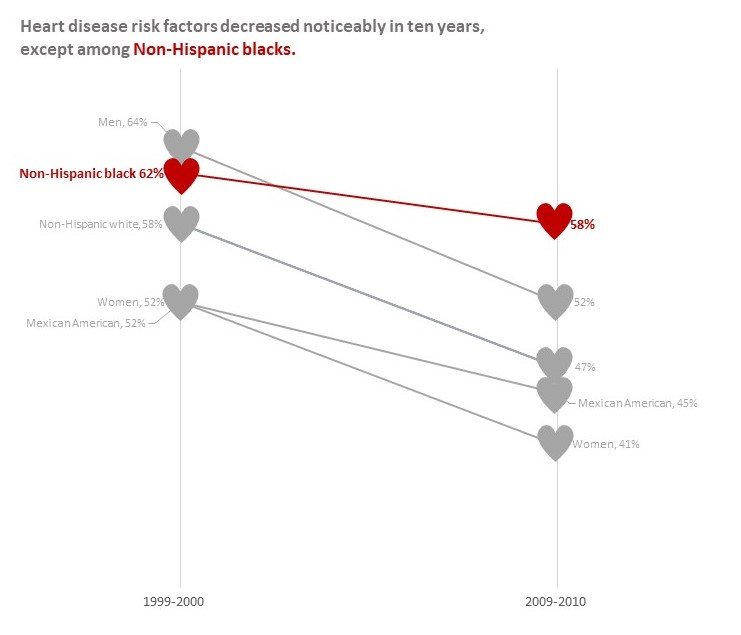 Heart disease risk factors decreased noticeably in ten years, except among Non-Hispanic blacks.

Men, 64%
Non-Hispanic black 62%
Non-Hispanic white, 58%
Women, 52%
Mexican American, 52%

58%
52%
47%
Mexican American, 45%
Women, 41%

1999-2000
2009-2010